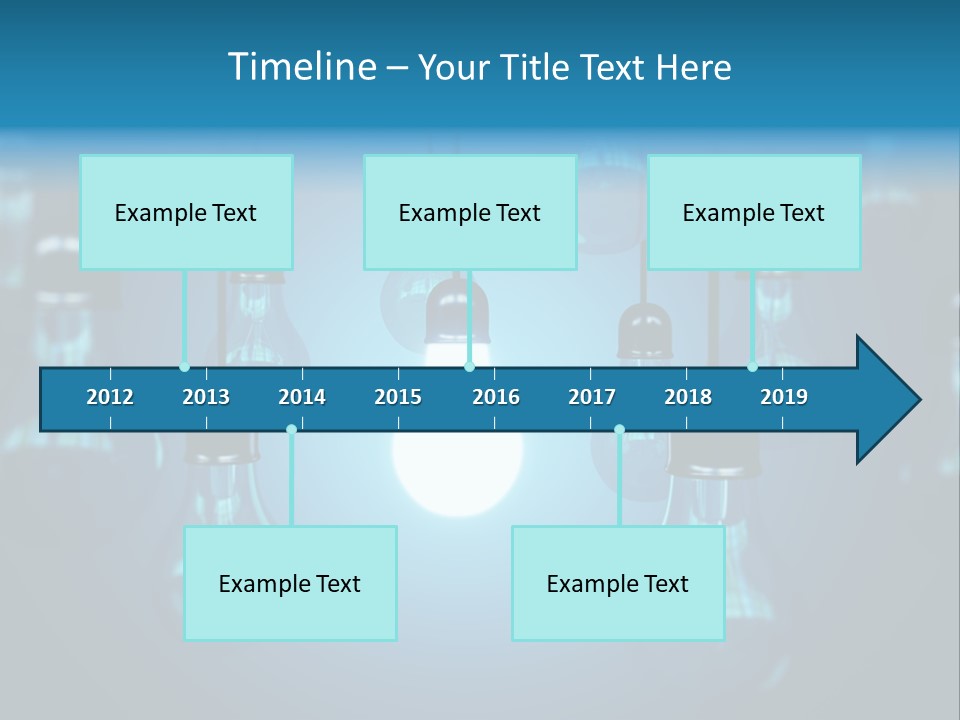 Timeline – Your Title Text Here

Example Text

Example Text

Example Text

2012 2013 2014 2015 2016 2017 2018 2019

Example Text

Example Text